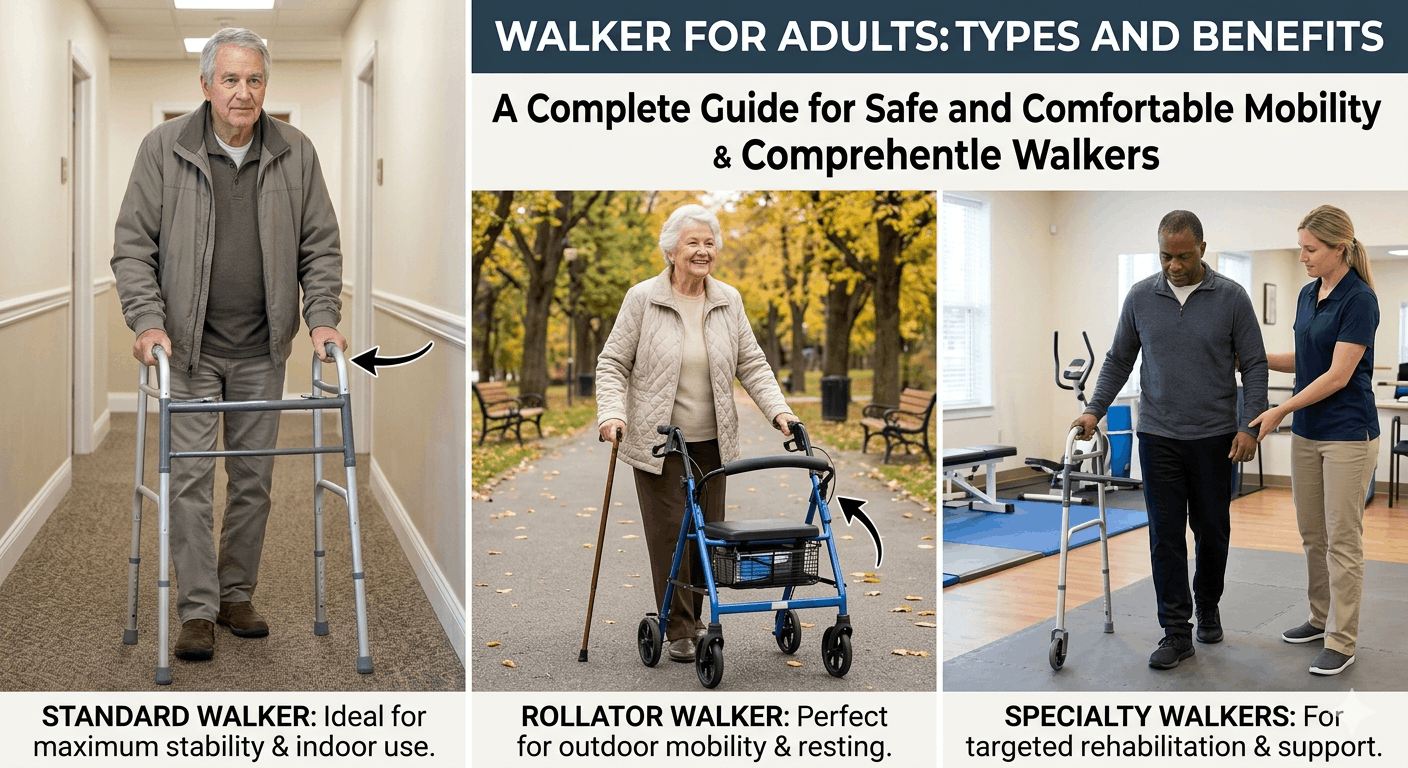 WALKER FOR ADULTS: TYPES AND BENEFITS

A Complete Guide for Safe and Comfortable Mobility & Comprehentle Walkers

STANDARD WALKER: Ideal for maximum stability & indoor use.

ROLLATOR WALKER: Perfect for outdoor mobility & resting.

SPECIALTY WALKERS: For targeted rehabilitation & support.